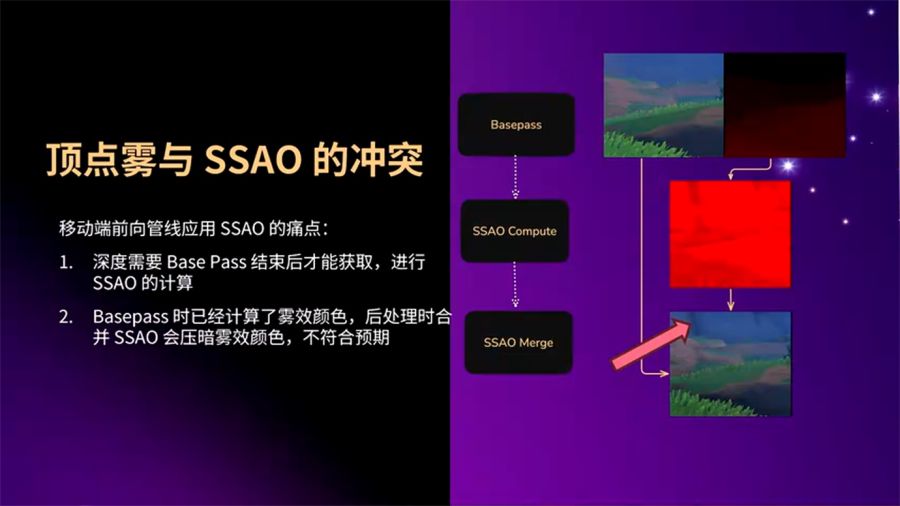 顶点雾与 SSAO 的冲突

移动端前向管线应用 SSAO 的痛点：

1. 深度需要 Base Pass 结束后才能获取，进行 SSAO 的计算

2. Basepass 时已经计算了雾效颜色，后处理时合并 SSAO 会压暗雾效颜色，不符合预期

Basepass

SSAO Compute

SSAO Merge